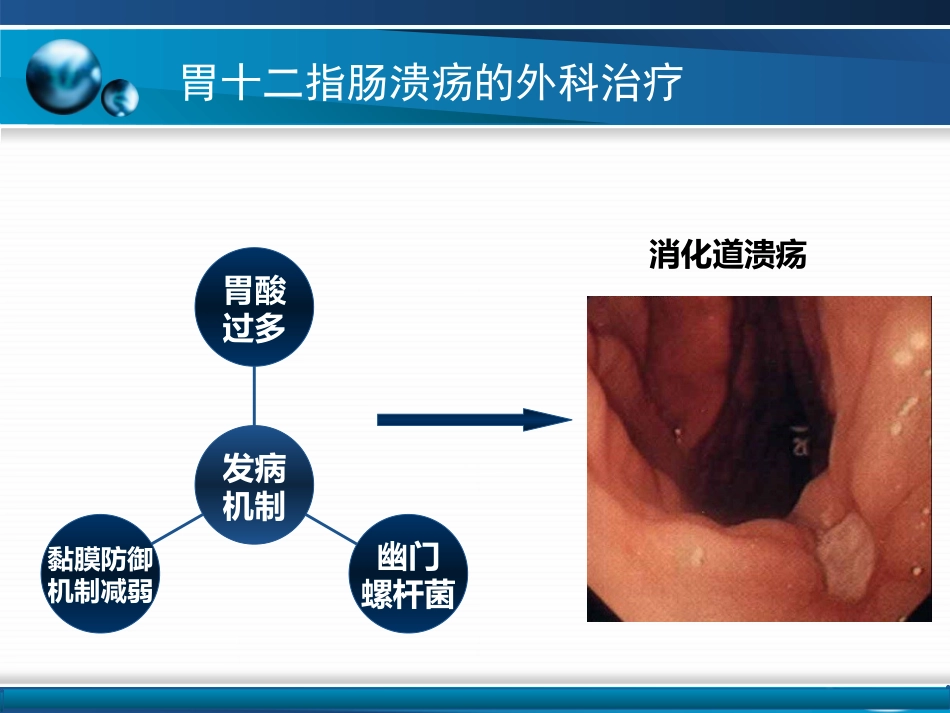 胃十二指肠溃疡的外科治疗

胃酸过多

发病机制

黏膜防御机制减弱

幽门螺杆菌

消化道溃疡